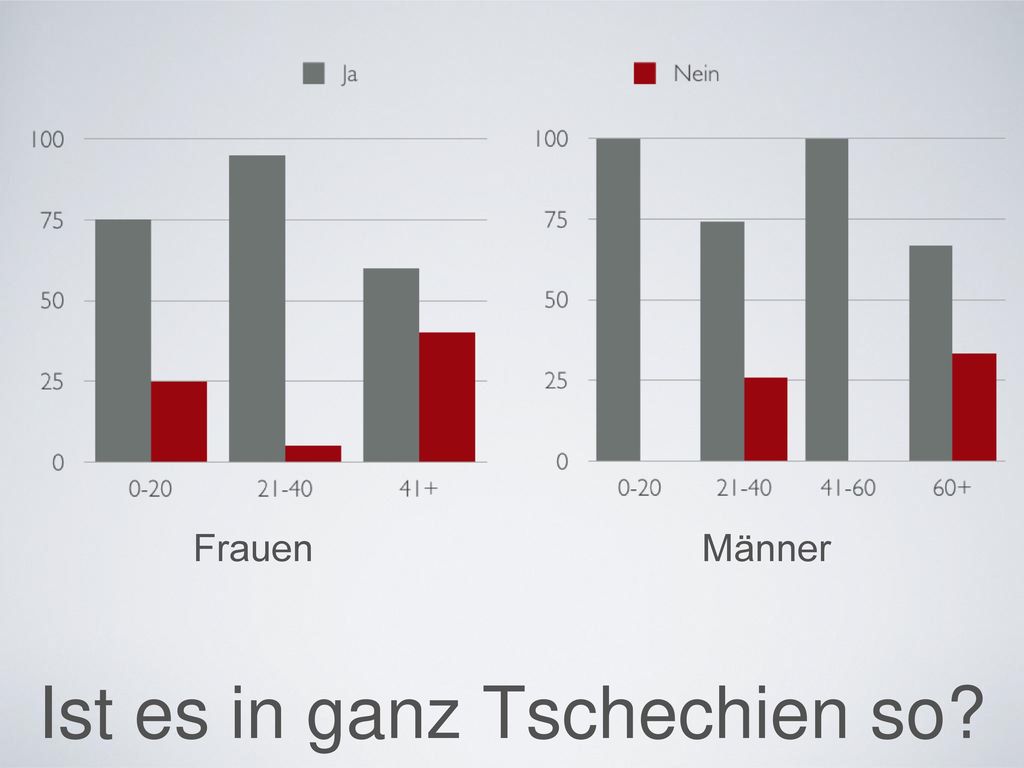 Ja Nein

100
75
50
25
0

0-20 21-40 41+

Frauen

100
75
50
25
0

0-20 21-40 41-60 60+

Männer

Ist es in ganz Tschechien so?